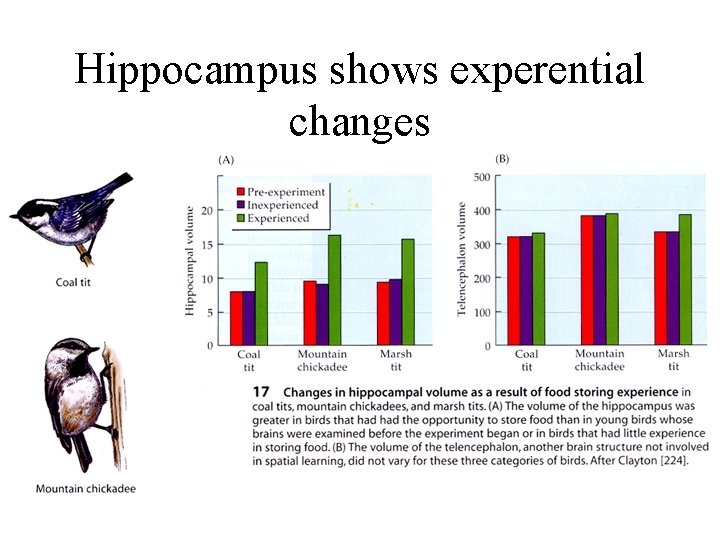 Hippocampus shows experential changes

Coal tit

Mountain chickadee

(A)

Pre-experiment
Inexperienced
Experienced

Hippocampal volume

20
15
10
5
0

Coal tit
Mountain chickadee
Marsh tit

(B)

Telencephalon volume

500
400
300
200
100
0

Coal tit
Mountain chickadee
Marsh tit

17 Changes in hippocampal volume as a result of food storing experience in coal tits, mountain chickadees, and marsh tits. (A) The volume of the hippocampus was greater in birds that had had the opportunity to store food than in young birds whose brains were examined before the experiment began or in birds that had little experience in storing food. (B) The volume of the telencephalon, another brain structure not involved in spatial learning, did not vary for these three categories of birds. After Clayton [224].